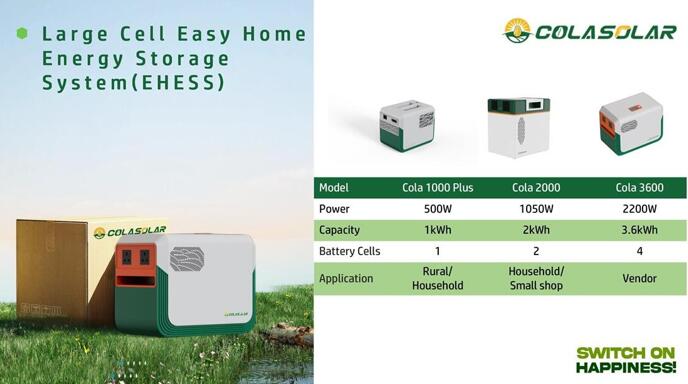 Large Cell Easy Home Energy Storage System(EHESS)

COLASOLAR

COLASOLAR

COLASOLAR

| Model | Cola 1000 Plus | Cola 2000 | Cola 3600 |
|---|---|---|---|
| Power | 500W | 1050W | 2200W |
| Capacity | 1kWh | 2kWh | 3.6kWh |
| Battery Cells | 1 | 2 | 4 |
| Application | Rural/ Household | Household/ Small shop | Vendor |

SWITCH ON HAPPINESS!